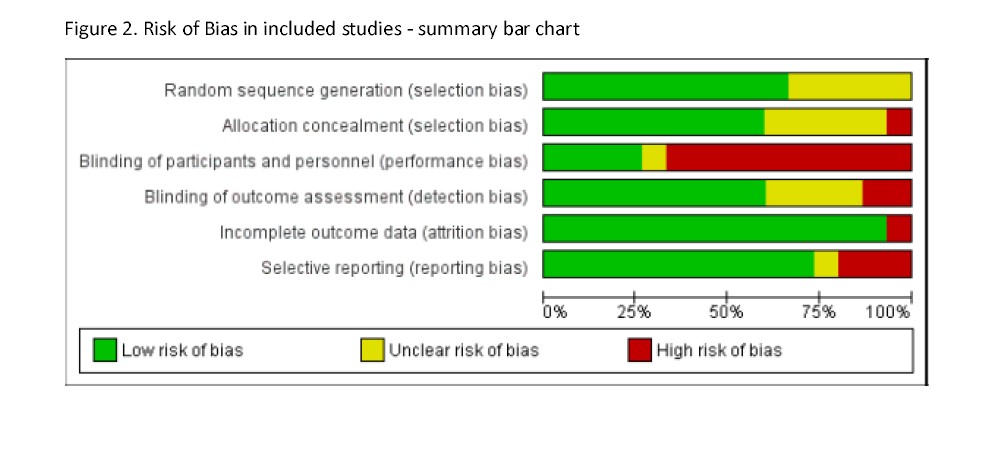 Figure 2. Risk of Bias in included studies - summary bar chart

Random sequence generation (selection bias)
Allocation concealment (selection bias)
Blinding of participants and personnel (performance bias)
Blinding of outcome assessment (detection bias)
Incomplete outcome data (attrition bias)
Selective reporting (reporting bias)

0% 25% 50% 75% 100%

Low risk of bias
Unclear risk of bias
High risk of bias